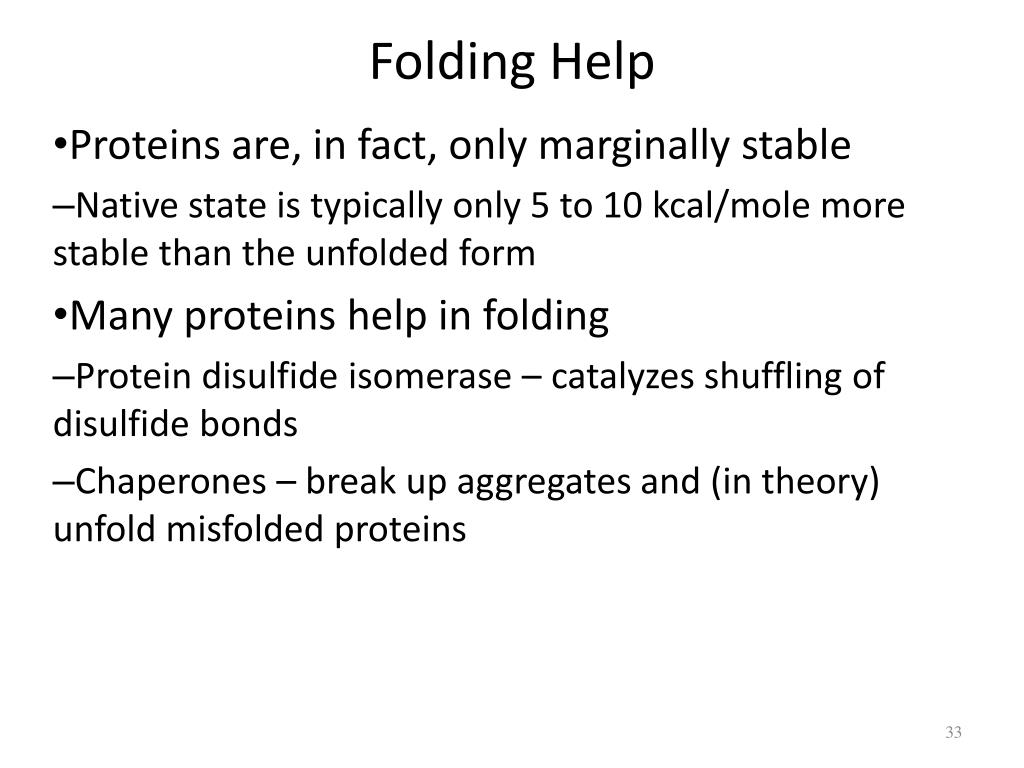 Folding Help

•Proteins are, in fact, only marginally stable

–Native state is typically only 5 to 10 kcal/mole more stable than the unfolded form

•Many proteins help in folding

–Protein disulfide isomerase – catalyzes shuffling of disulfide bonds

–Chaperones – break up aggregates and (in theory) unfold misfolded proteins

33